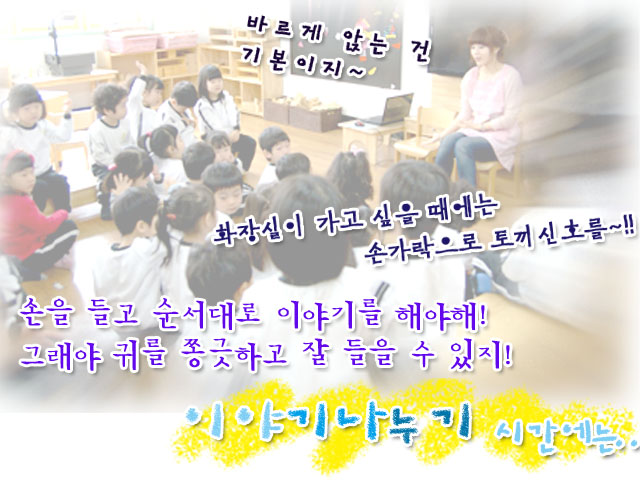 바르게 앉는 건
기본이지~

화장실이 가고 싶을 때에는
손가락으로 토끼신호를~!!

손을 들고 순서대로 이야기를 해야해!
그래야 귀를 쫑긋하고 잘 들을 수 있지!

이야기나누기 시간에는..